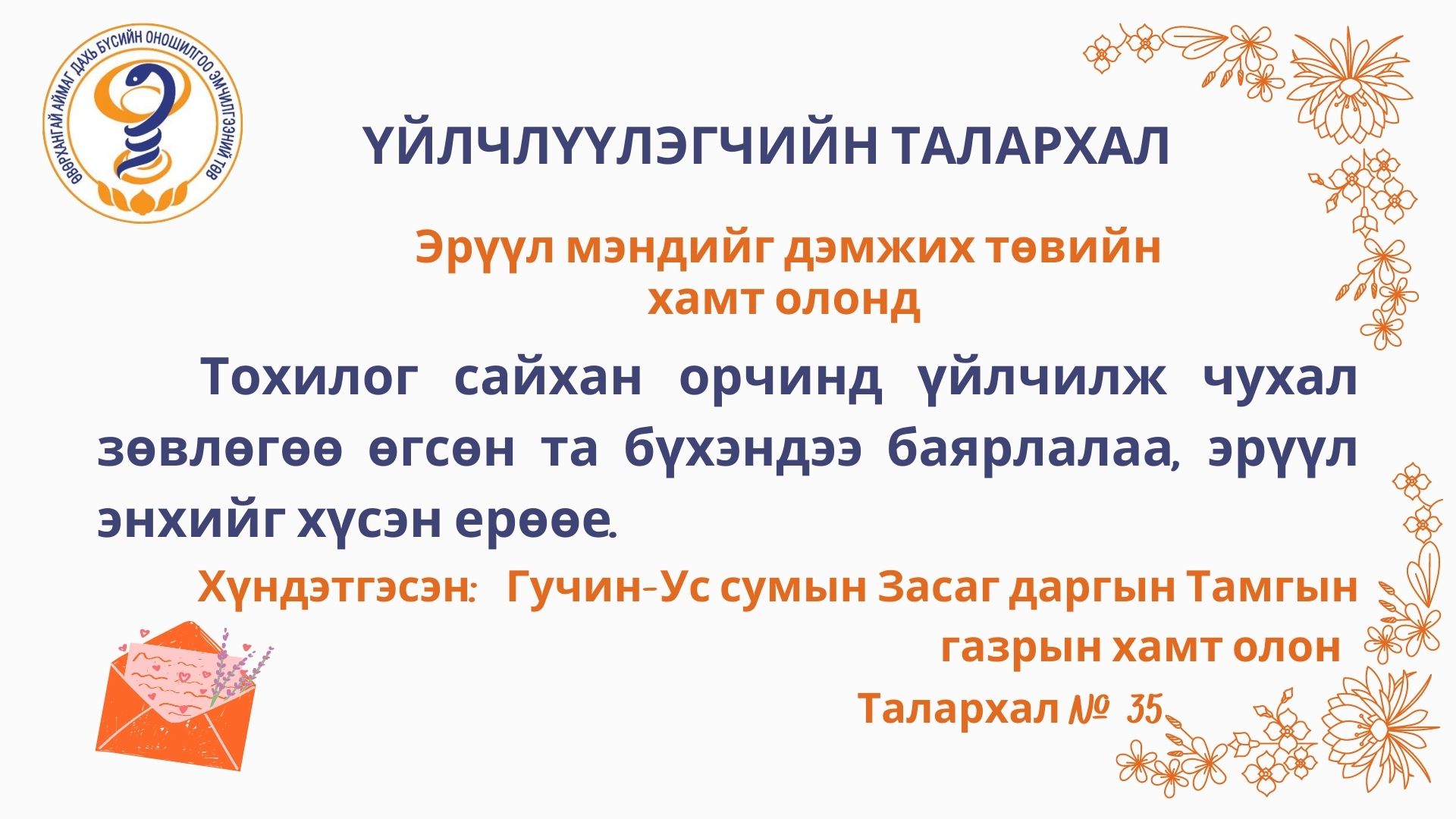 ӨВӨРХАНГАЙ АЙМАГ ДАХЬ БҮСИЙН ОНОШИЛГОО ЭМЧИЛГЭЭНИЙ ТӨВ

ҮЙЛЧЛҮҮЛЭГЧИЙН ТАЛАРХАЛ

Эрүүл мэндийг дэмжих төвийн хамт олонд

Тохилог сайхан орчинд үйлчилж чухал зөвлөгөө өгсөн та бүхэндээ баярлалаа, эрүүл энхийг хүсэн ерөөе.

Хүндэтгэсэн: Гучин-Ус сумын Засаг даргын Тамгын газрын хамт олон

Талархал № 35